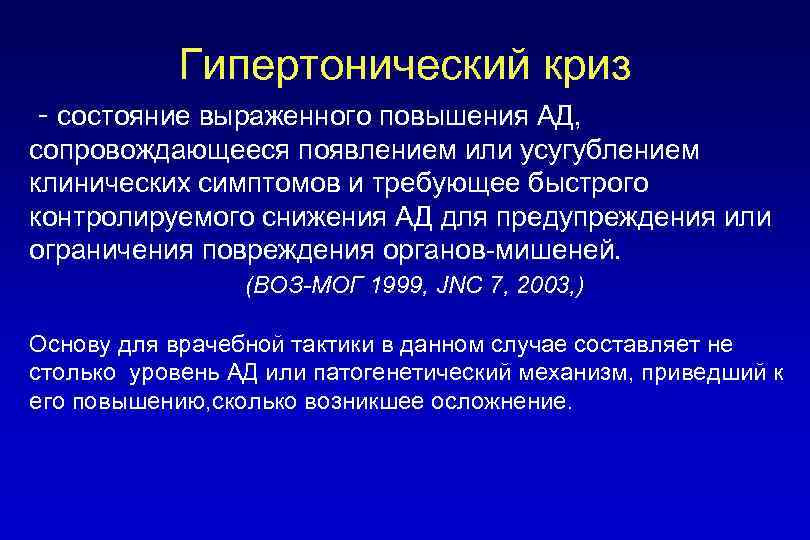 Гипертонический криз

- состояние выраженного повышения АД, сопровождающееся появлением или усугублением клинических симптомов и требующее быстрого контролируемого снижения АД для предупреждения или ограничения повреждения органов-мишеней.

(ВОЗ-МОГ 1999, JNC 7, 2003,)

Основу для врачебной тактики в данном случае составляет не столько уровень АД или патогенетический механизм, приведший к его повышению,сколько возникшее осложнение.